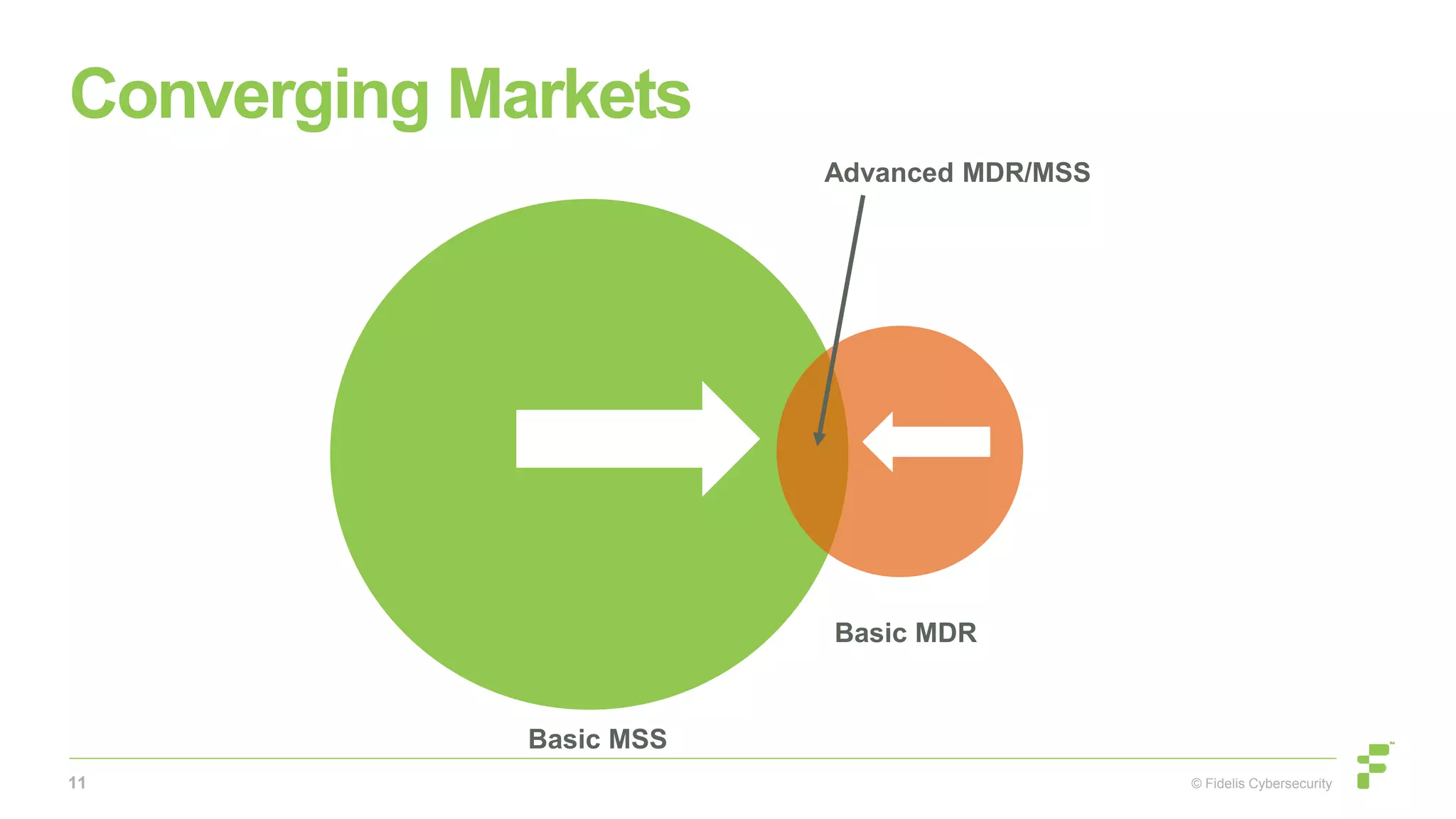 Converging Markets

Advanced MDR/MSS

Basic MDR

Basic MSS

11

© Fidelis Cybersecurity